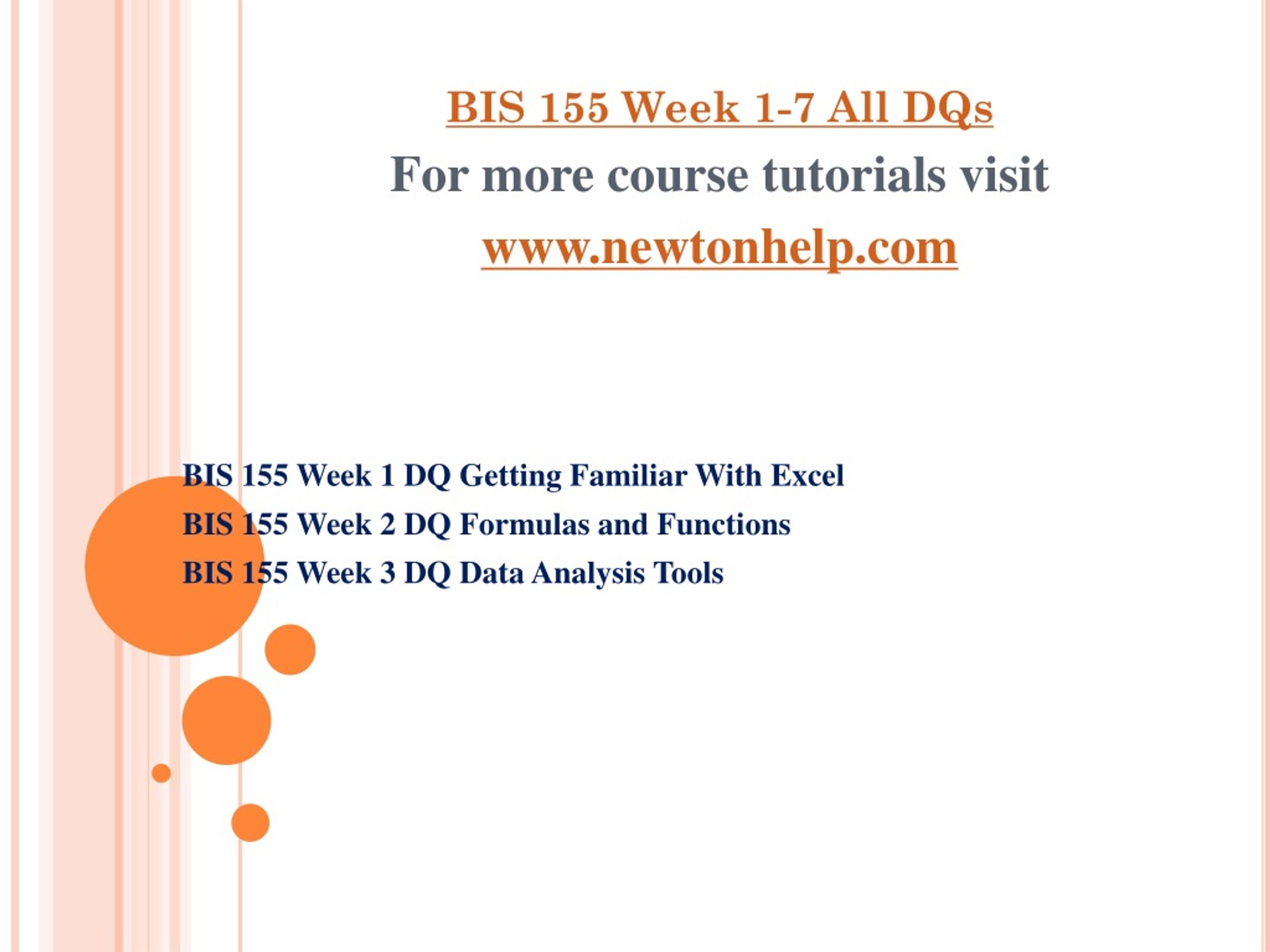 BIS 155 Week 1-7 All DQs
For more course tutorials visit
www.newtonhelp.com

BIS 155 Week 1 DQ Getting Familiar With Excel
BIS 155 Week 2 DQ Formulas and Functions
BIS 155 Week 3 DQ Data Analysis Tools